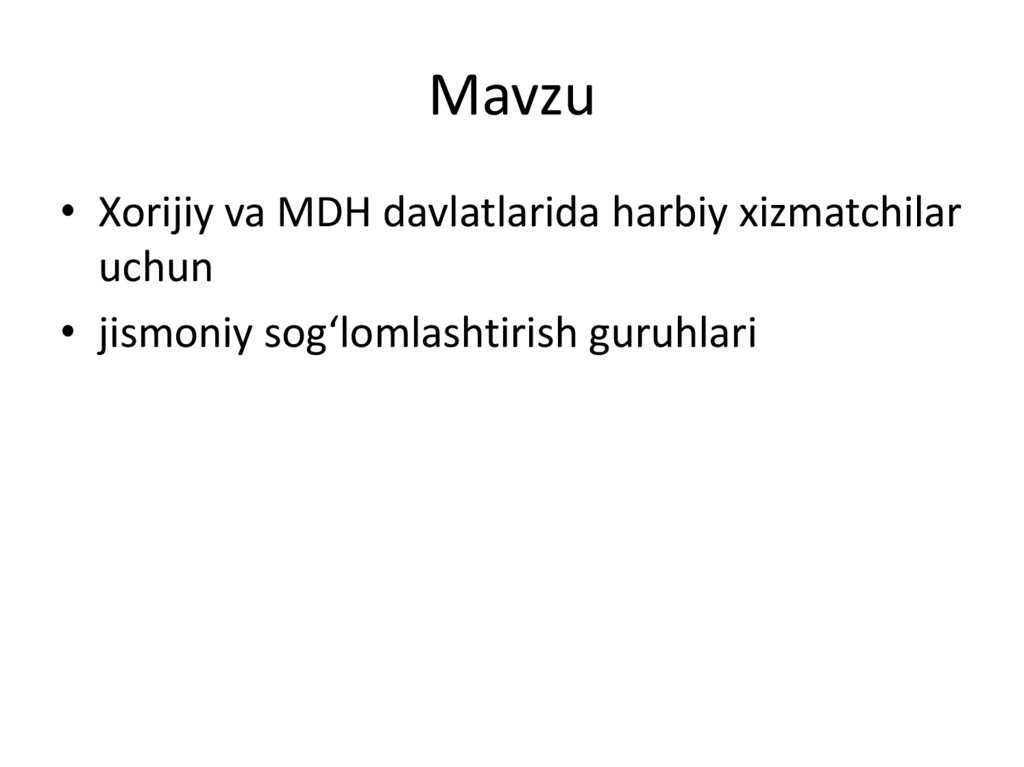 Mavzu

• Xorijiy va MDH davlatlarida harbiy xizmatchilar uchun
• jismoniy sog‘lomlashtirish guruhlari